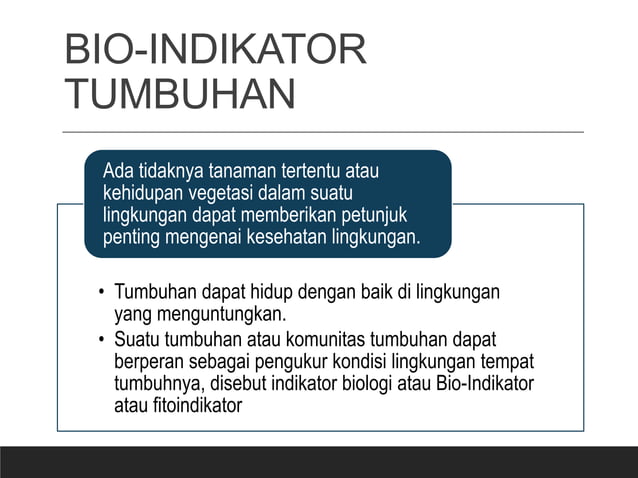 BIO-INDIKATOR TUMBUHAN

Ada tidaknya tanaman tertentu atau kehidupan vegetasi dalam suatu lingkungan dapat memberikan petunjuk penting mengenai kesehatan lingkungan.

• Tumbuhan dapat hidup dengan baik di lingkungan yang menguntungkan.
• Suatu tumbuhan atau komunitas tumbuhan dapat berperan sebagai pengukur kondisi lingkungan tempat tumbuhnya, disebut indikator biologi atau Bio-Indikator atau fitoindikator